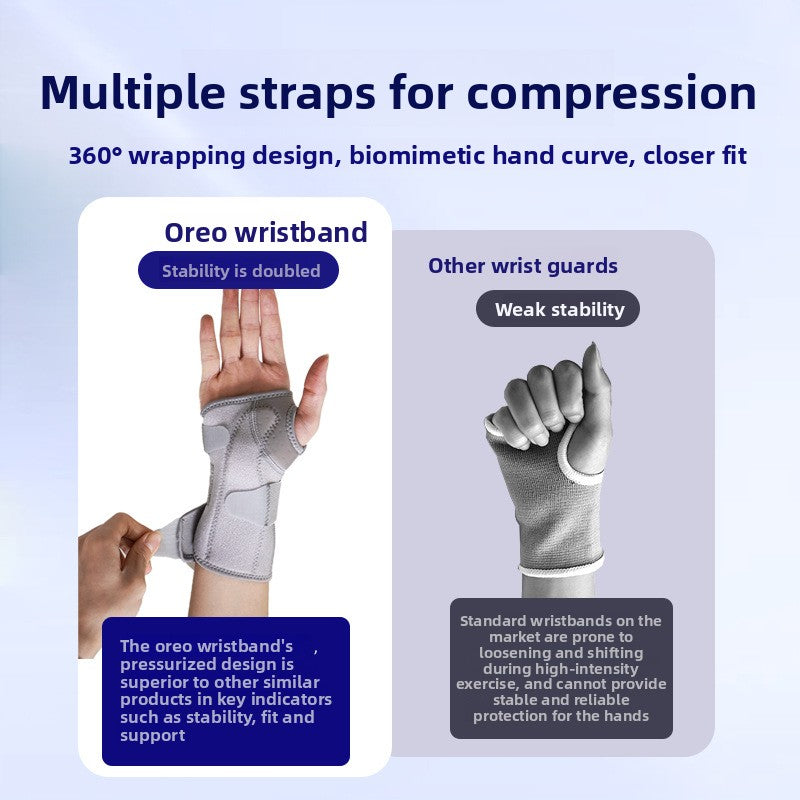 Multiple straps for compression

360° wrapping design, biomimetic hand curve, closer fit

Oreo wristband

Stability is doubled

The oreo wristband's , pressurized design is superior to other similar products in key indicators such as stability, fit and support

Other wrist guards

Weak stability

Standard wristbands on the market are prone to loosening and shifting during high-intensity exercise, and cannot provide stable and reliable protection for the hands